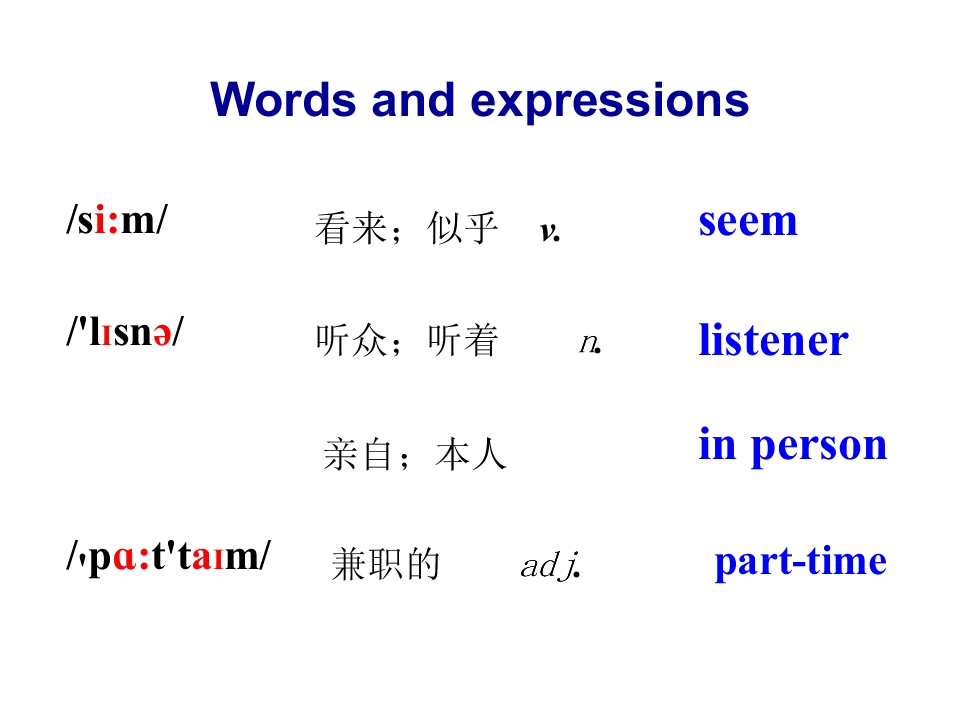 Words and expressions

/si:m/ 看来；似乎 v. seem

/'lɪsnə/ 听众；听着 n. listener

亲自；本人 in person

/ˌpɑ:t'taɪm/ 兼职的 adj. part-time